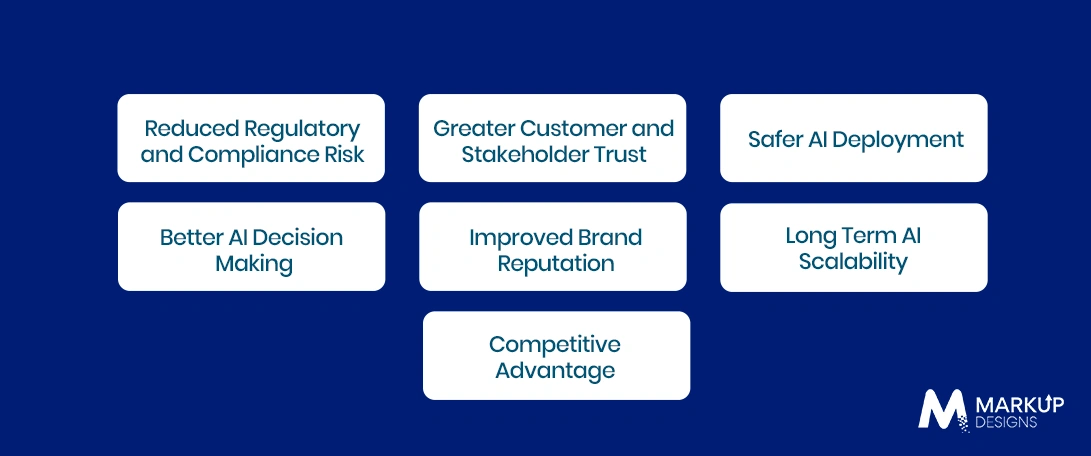 Reduced Regulatory and Compliance Risk

Greater Customer and Stakeholder Trust

Safer AI Deployment

Better AI Decision Making

Improved Brand Reputation

Long Term AI Scalability

Competitive Advantage

MARKUP DESIGNS